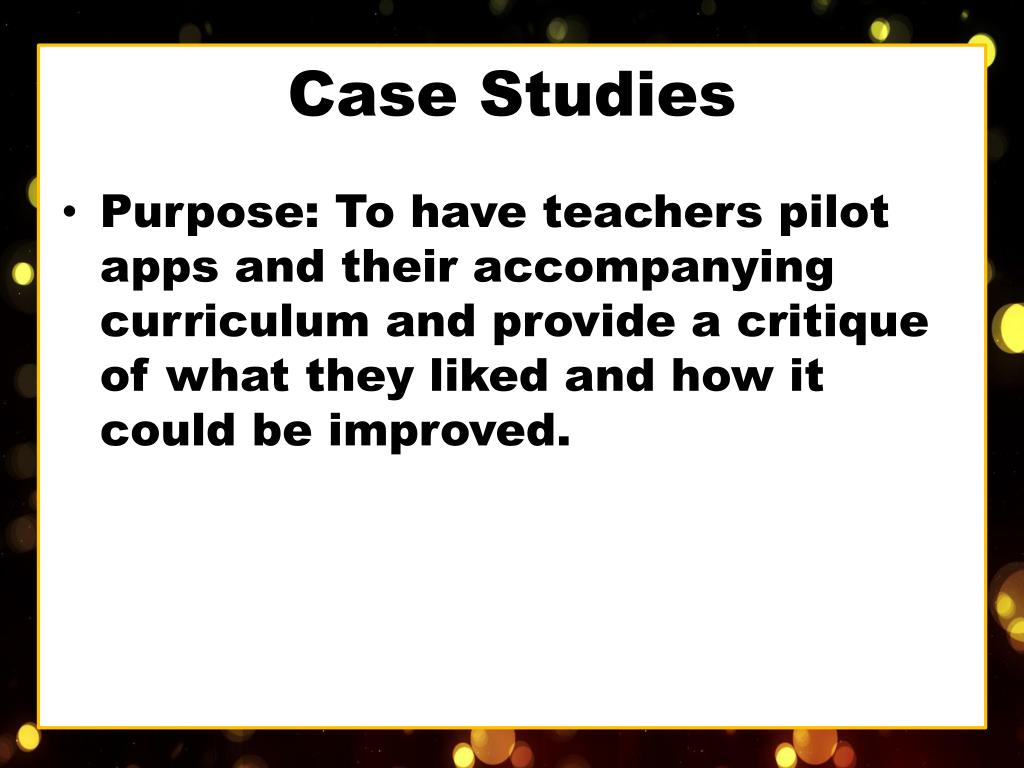 Case Studies

• Purpose: To have teachers pilot apps and their accompanying curriculum and provide a critique of what they liked and how it could be improved.